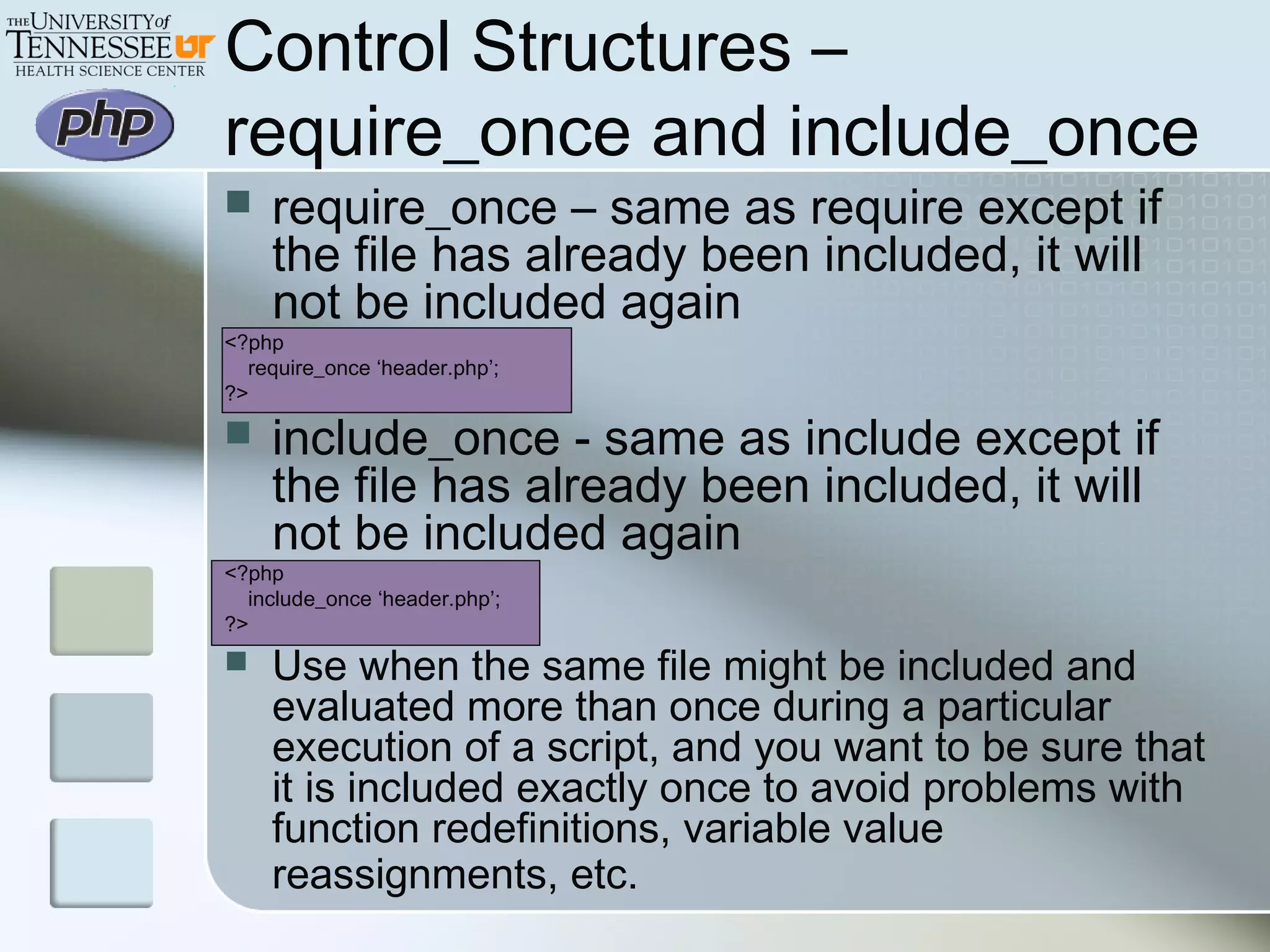 THE UNIVERSITY of TENNESSEE UT
HEALTH SCIENCE CENTER

php

Control Structures – require_once and include_once

require_once – same as require except if the file has already been included, it will not be included again

<?php
require_once ‘header.php’;
?>

include_once - same as include except if the file has already been included, it will not be included again

<?php
include_once ‘header.php’;
?>

Use when the same file might be included and evaluated more than once during a particular execution of a script, and you want to be sure that it is included exactly once to avoid problems with function redefinitions, variable value reassignments, etc.